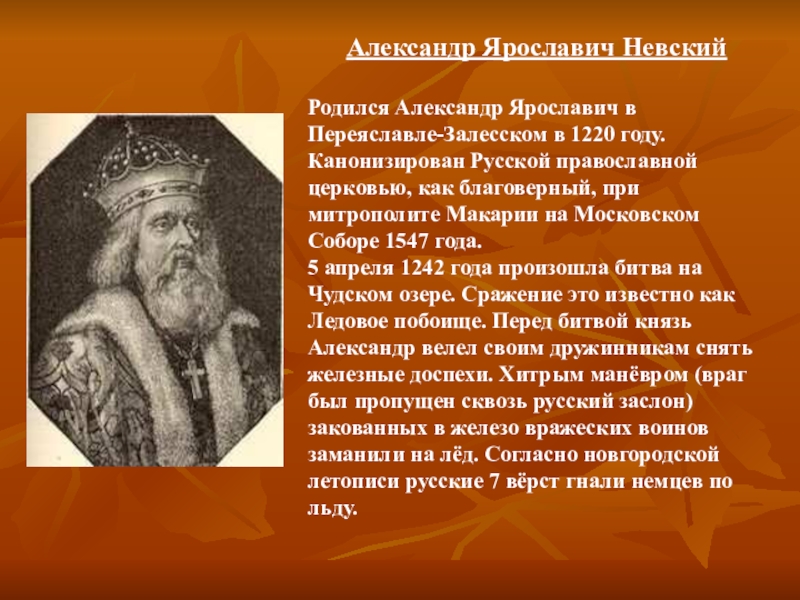 Александр Ярославич Невский

Родился Александр Ярославич в Переяславле-Залесском в 1220 году. Канонизирован Русской православной церковью, как благоверный, при митрополите Макарии на Московском Соборе 1547 года.
5 апреля 1242 года произошла битва на Чудском озере. Сражение это известно как Ледовое побоище. Перед битвой князь Александр велел своим дружинникам снять железные доспехи. Хитрым манёвром (враг был пропущен сквозь русский заслон) закованных в железо вражеских воинов заманили на лёд. Согласно новгородской летописи русские 7 вёрст гнали немцев по льду.